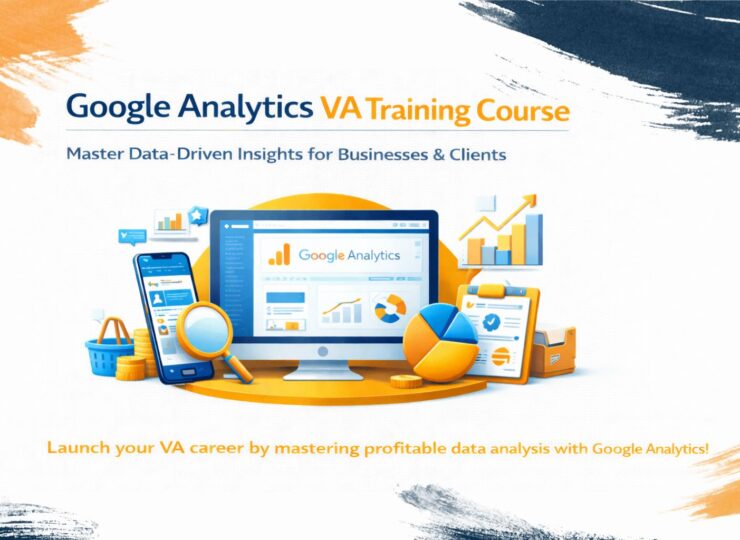 Google Analytics VA Training Course

Master Data-Driven Insights for Businesses & Clients

Google Analytics

Launch your VA career by mastering profitable data analysis with Google Analytics!